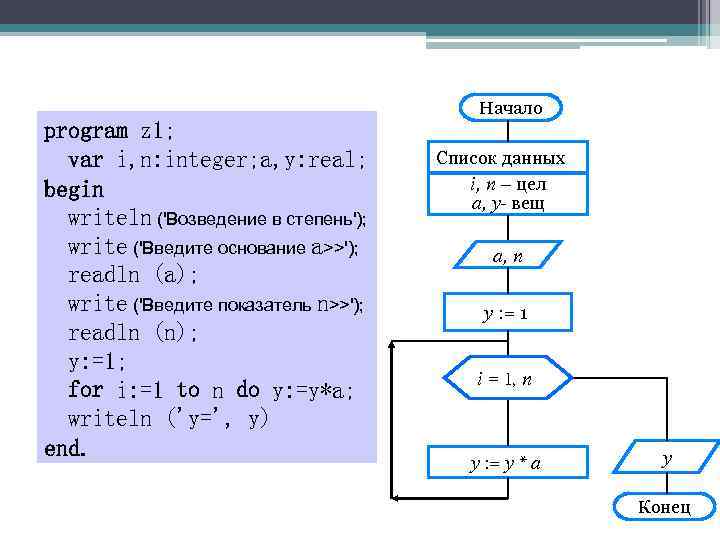 program z1;
var i,n:integer;a,y:real;
begin
writeln ('Возведение в степень');
write ('Введите основание a>>');
readln (a);
write ('Введите показатель n>>');
readln (n);
y:=1;
for i:=1 to n do y:=y*a;
writeln ('y=', y)
end.

Начало

Список данных
i, n – цел
a, y- вещ

a, n

y := 1

i = 1, n

y := y * a

y

Конец